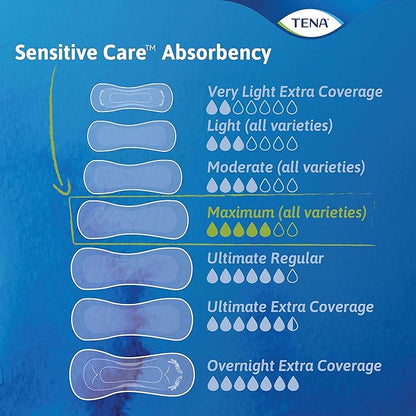 TENA

Sensitive Care™ Absorbency

Very Light Extra Coverage

Light (all varieties)

Moderate (all varieties)

Maximum (all varieties)

Ultimate Regular

Ultimate Extra Coverage

Overnight Extra Coverage